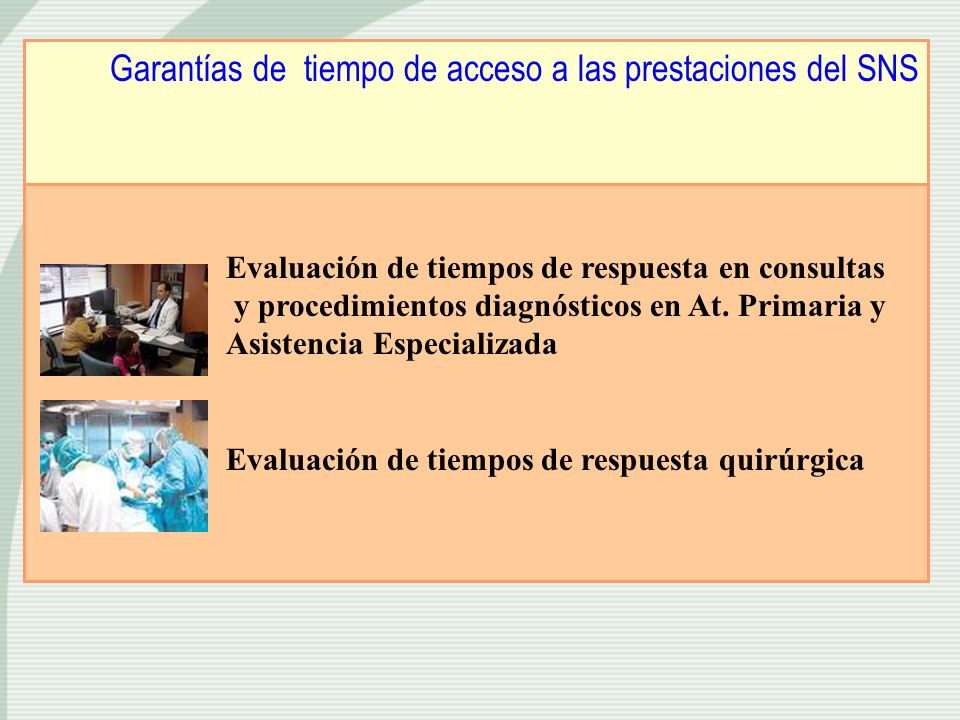 Garantías de tiempo de acceso a las prestaciones del SNS

Evaluación de tiempos de respuesta en consultas y procedimientos diagnósticos en At. Primaria y Asistencia Especializada

Evaluación de tiempos de respuesta quirúrgica